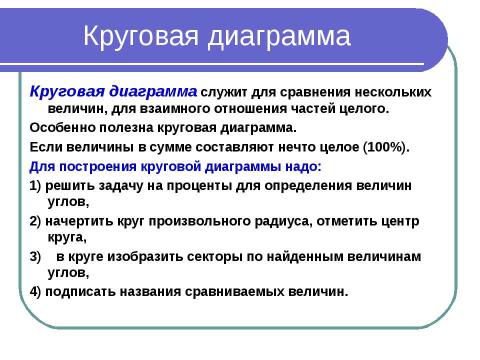 Круговая диаграмма

Круговая диаграмма служит для сравнения нескольких величин, для взаимного отношения частей целого.

Особенно полезна круговая диаграмма.

Если величины в сумме составляют нечто целое (100%).

Для построения круговой диаграммы надо:

1) решить задачу на проценты для определения величин углов,

2) начертить круг произвольного радиуса, отметить центр круга,

3) в круге изобразить секторы по найденным величинам углов,

4) подписать названия сравниваемых величин.